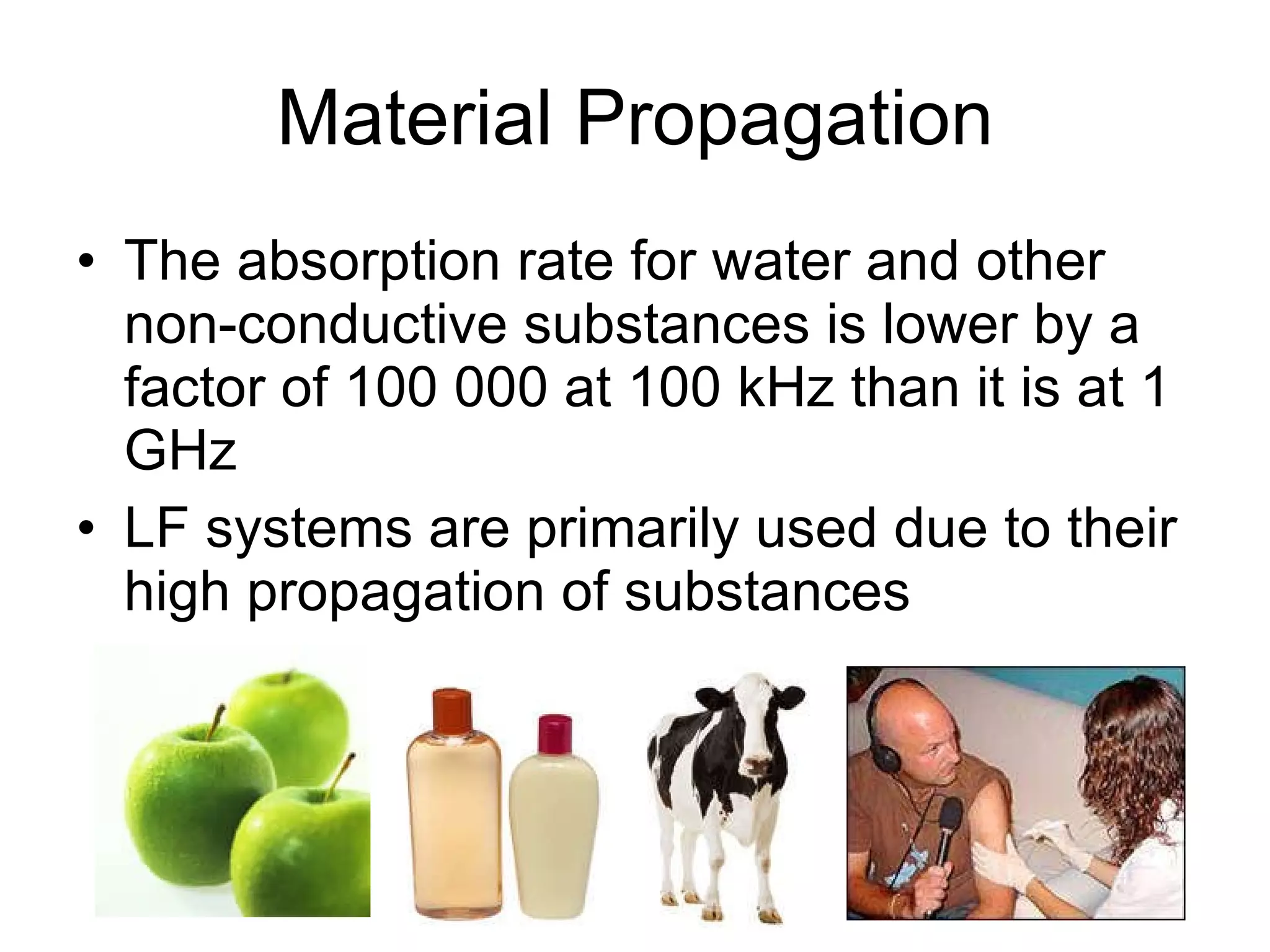 Material Propagation

• The absorption rate for water and other non-conductive substances is lower by a factor of 100 000 at 100 kHz than it is at 1 GHz

• LF systems are primarily used due to their high propagation of substances